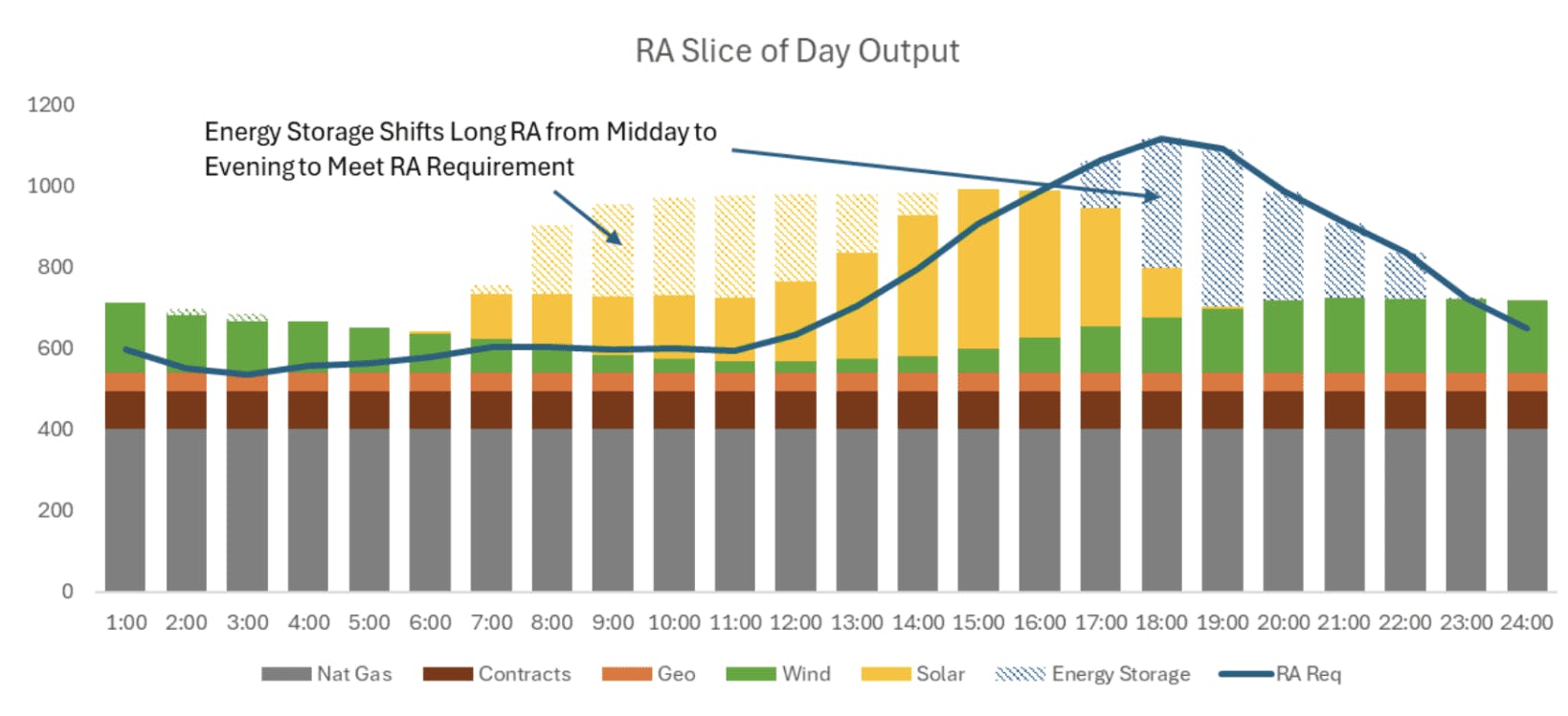 RA Slice of Day Output

Energy Storage Shifts Long RA from Midday to Evening to Meet RA Requirement

1200
1000
800
600
400
200
0

1:00 2:00 3:00 4:00 5:00 6:00 7:00 8:00 9:00 10:00 11:00 12:00 13:00 14:00 15:00 16:00 17:00 18:00 19:00 20:00 21:00 22:00 23:00 24:00

Nat Gas Contracts Geo Wind Solar Energy Storage RA Req